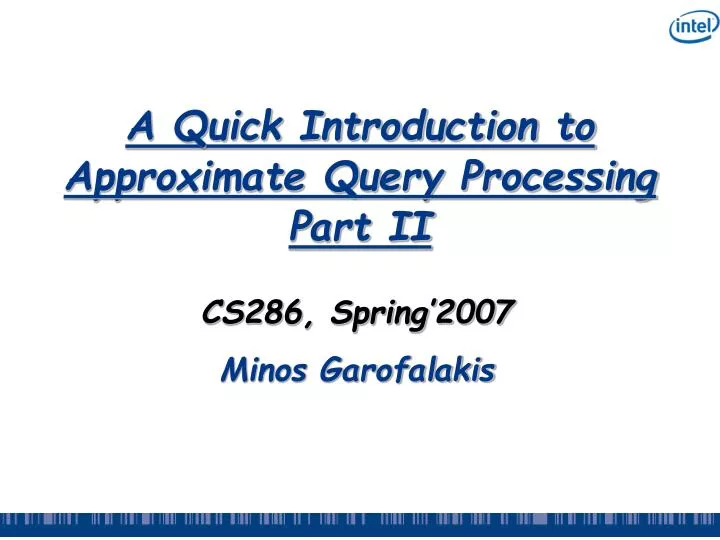 intel

A Quick Introduction to Approximate Query Processing Part II

CS286, Spring'2007

Minos Garofalakis